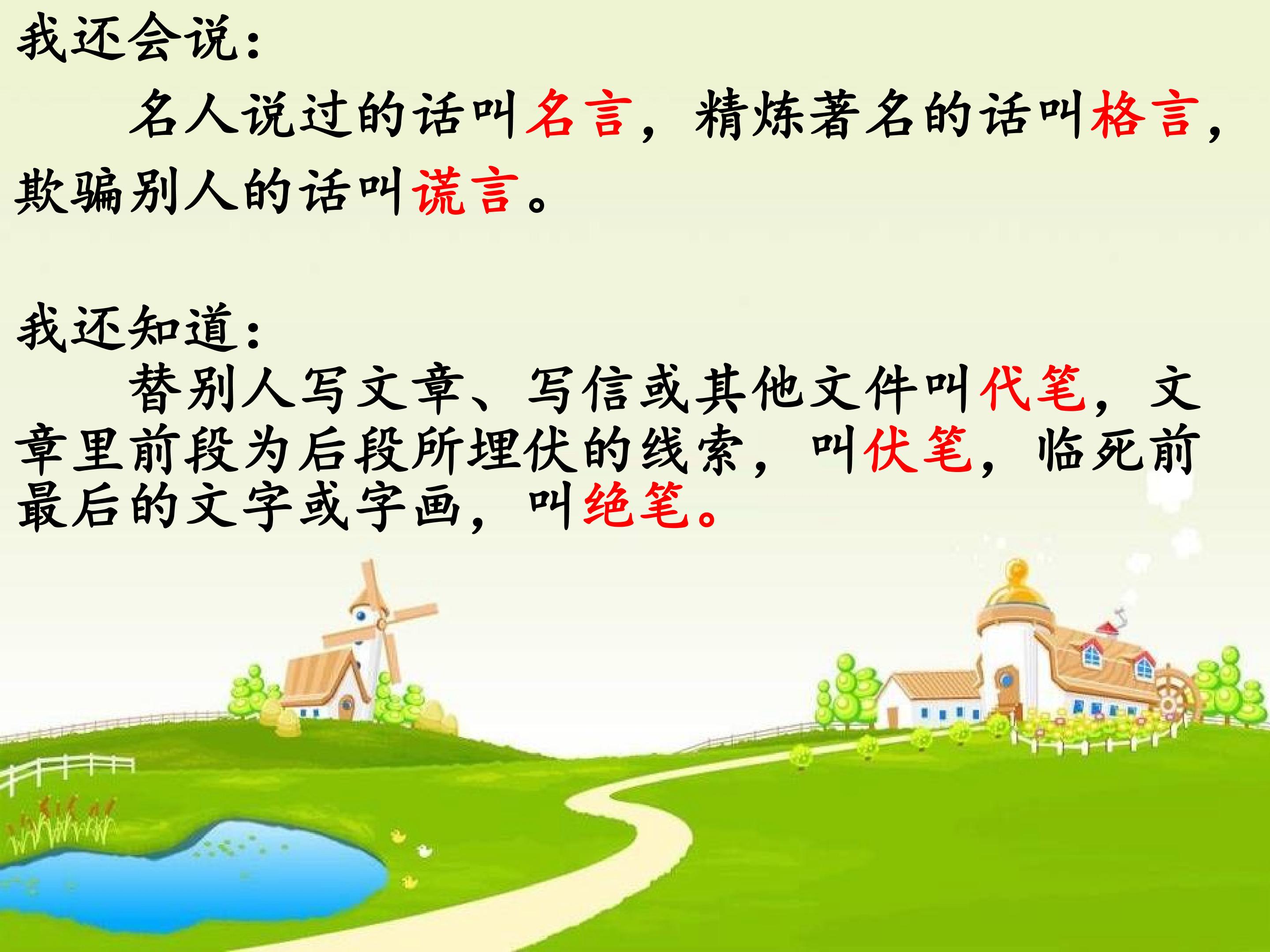 我还会说：

名人说过的话叫名言，精炼著名的话叫格言，欺骗别人的话叫谎言。

我还知道：

替别人写文章、写信或其他文件叫代笔，文章里前段为后段所埋伏的线索，叫伏笔，临死前最后的文字或字画，叫绝笔。